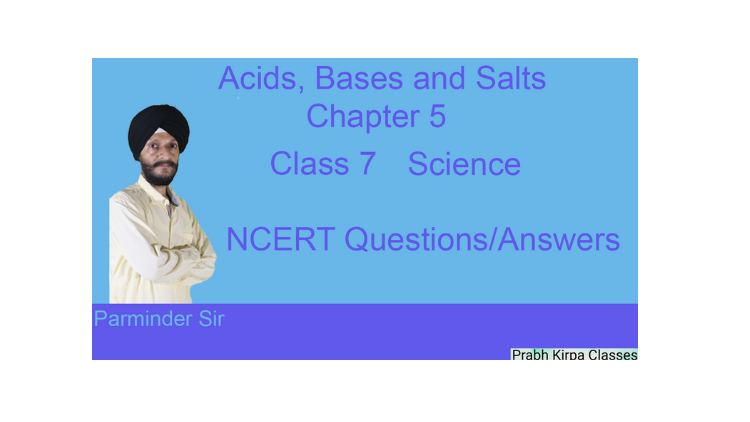 Acids, Bases and Salts
Chapter 5
Class 7 Science

NCERT Questions/Answers

Parminder Sir

Prabh Kirpa Classes